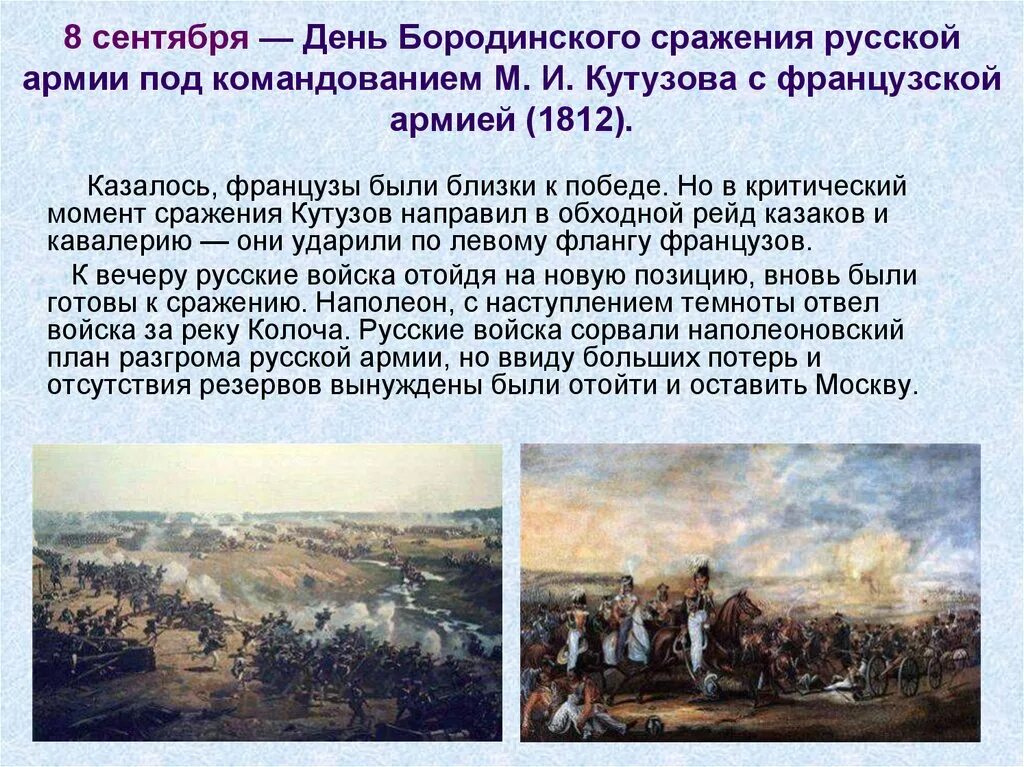 8 сентября — День Бородинского сражения русской армии под командованием М. И. Кутузова с французской армией (1812).

Казалось, французы были близки к победе. Но в критический момент сражения Кутузов направил в обходной рейд казаков и кавалерию — они ударили по левому флангу французов.

К вечеру русские войска отойдя на новую позицию, вновь были готовы к сражению. Наполеон, с наступлением темноты отвел войска за реку Колоча. Русские войска сорвали наполеоновский план разгрома русской армии, но ввиду больших потерь и отсутствия резервов вынуждены были отойти и оставить Москву.